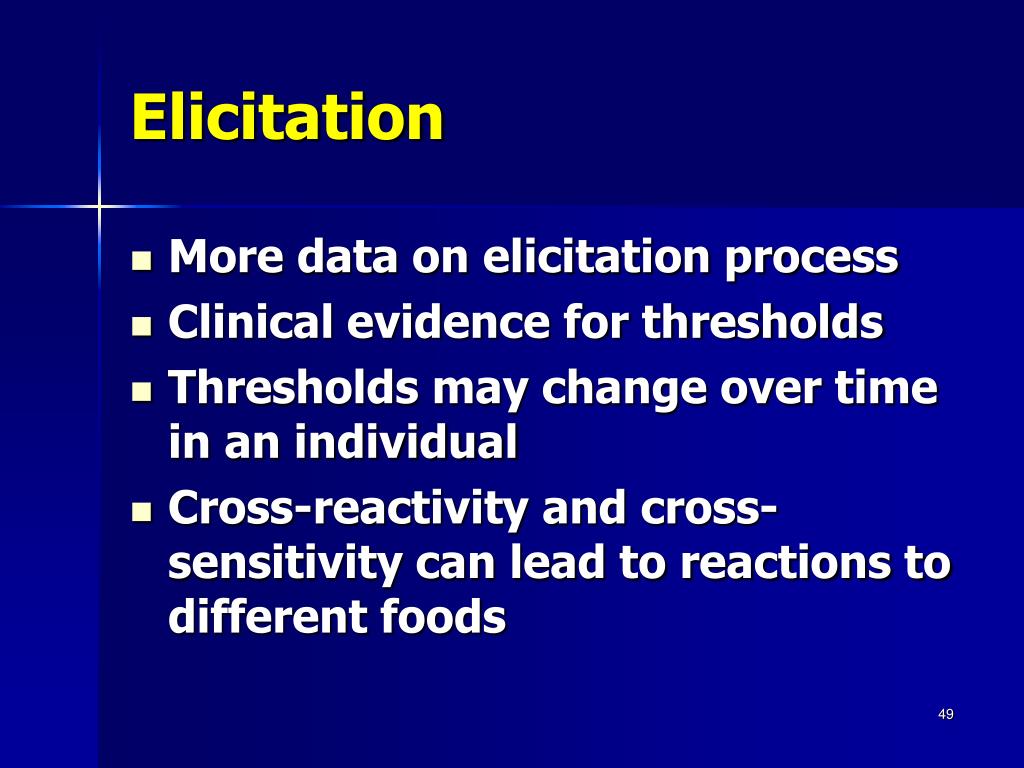 Elicitation

- More data on elicitation process
- Clinical evidence for thresholds
- Thresholds may change over time in an individual
- Cross-reactivity and cross-sensitivity can lead to reactions to different foods

49